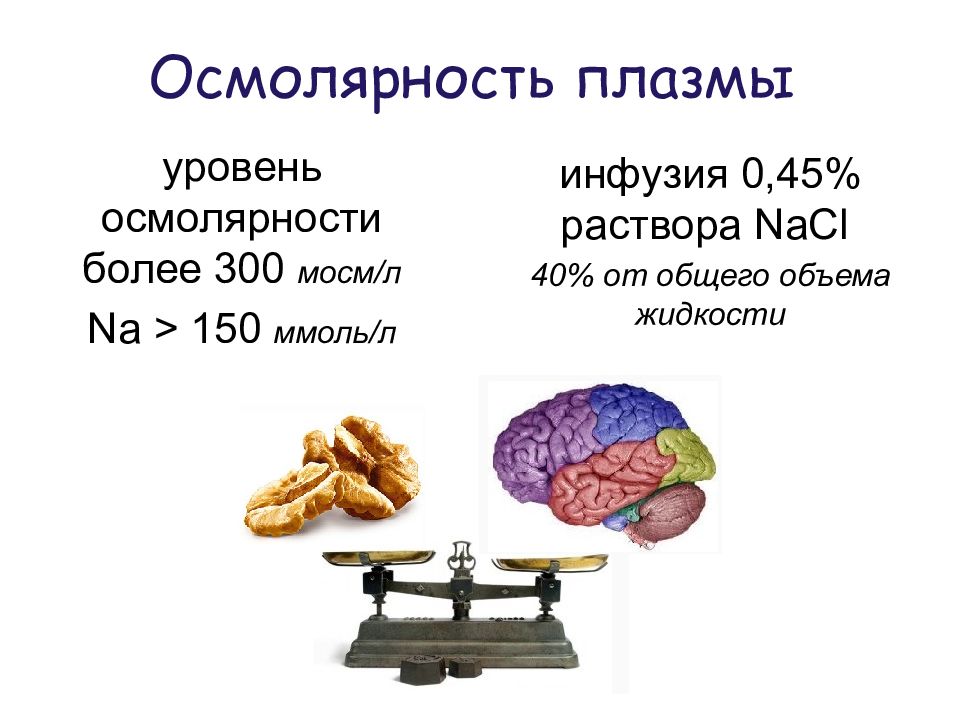 Осмолярность плазмы

уровень осмолярности более 300 мосм/л

Na > 150 ммоль/л

инфузия 0,45% раствора NaCl

40% от общего объема жидкости